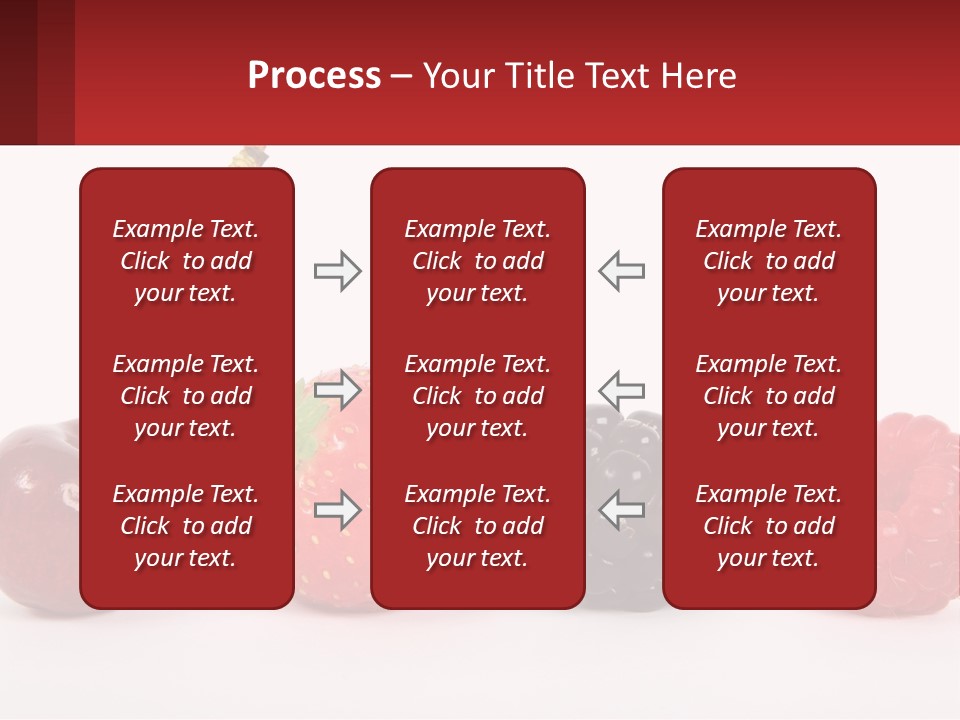 Process – Your Title Text Here

Example Text. Click to add your text.

Example Text. Click to add your text.

Example Text. Click to add your text.

Example Text. Click to add your text.

Example Text. Click to add your text.

Example Text. Click to add your text.

Example Text. Click to add your text.

Example Text. Click to add your text.

Example Text. Click to add your text.